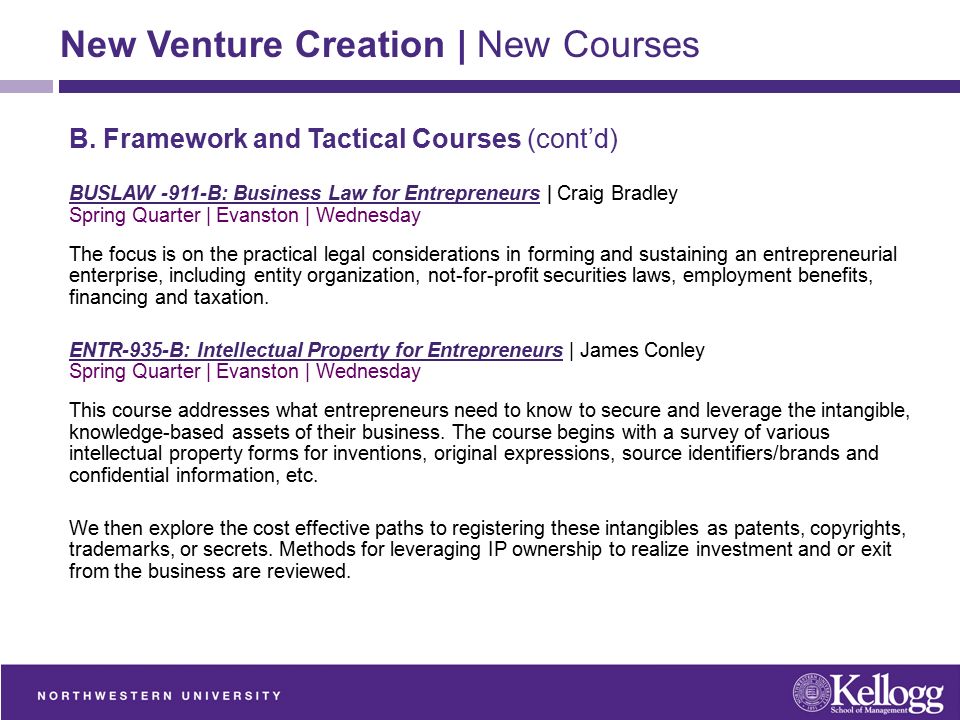 New Venture Creation | New Courses

B. Framework and Tactical Courses (cont'd)

BUSLAW -911-B: Business Law for Entrepreneurs | Craig Bradley
Spring Quarter | Evanston | Wednesday

The focus is on the practical legal considerations in forming and sustaining an entrepreneurial enterprise, including entity organization, not-for-profit securities laws, employment benefits, financing and taxation.

ENTR-935-B: Intellectual Property for Entrepreneurs | James Conley
Spring Quarter | Evanston | Wednesday

This course addresses what entrepreneurs need to know to secure and leverage the intangible, knowledge-based assets of their business. The course begins with a survey of various intellectual property forms for inventions, original expressions, source identifiers/brands and confidential information, etc.

We then explore the cost effective paths to registering these intangibles as patents, copyrights, trademarks, or secrets. Methods for leveraging IP ownership to realize investment and or exit from the business are reviewed.

NORTHWESTERN UNIVERSITY

Kellogg School of Management